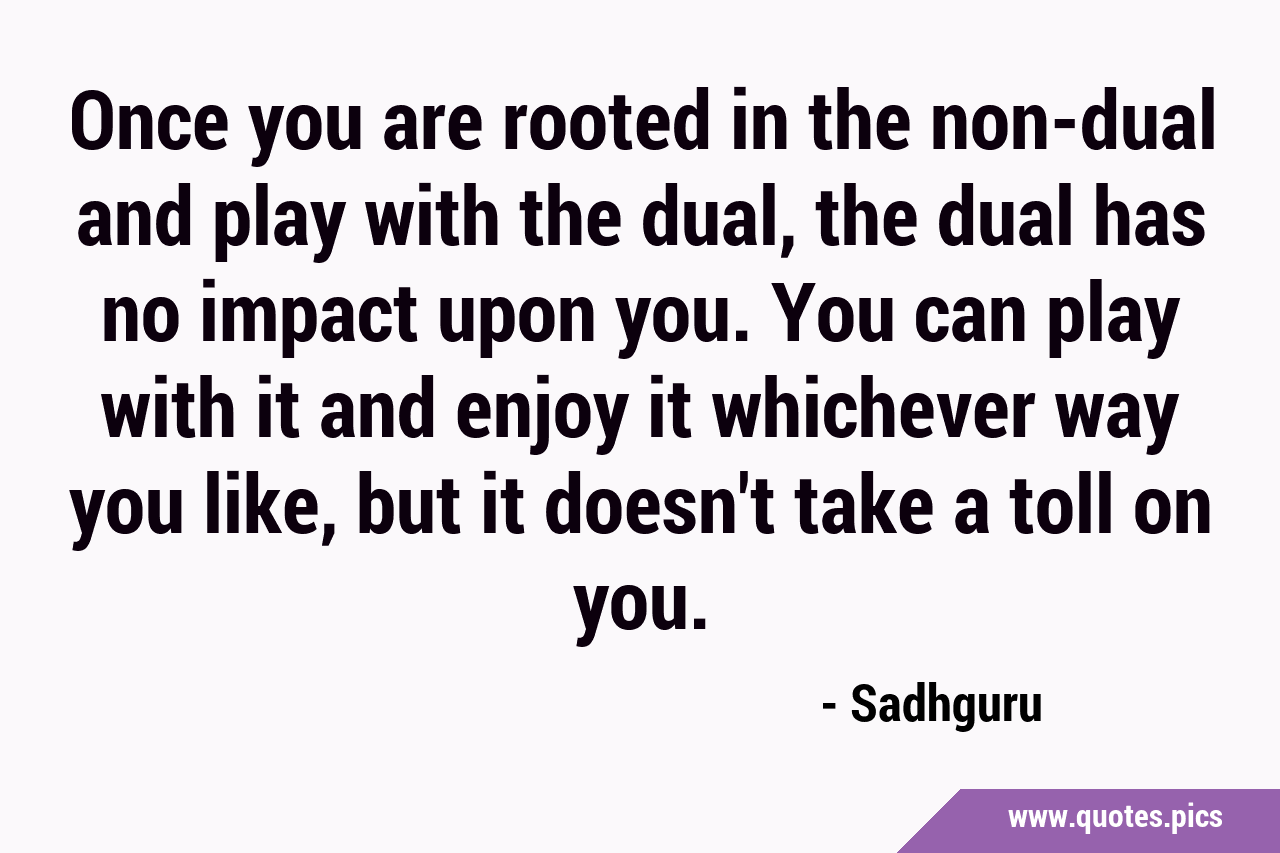 Once you are rooted in the non-dual and play with the dual, the dual has no impact upon you. You can play with it and enjoy it whichever way you like, but it doesn't take a toll on you.

- Sadhguru

www.quotes.pics